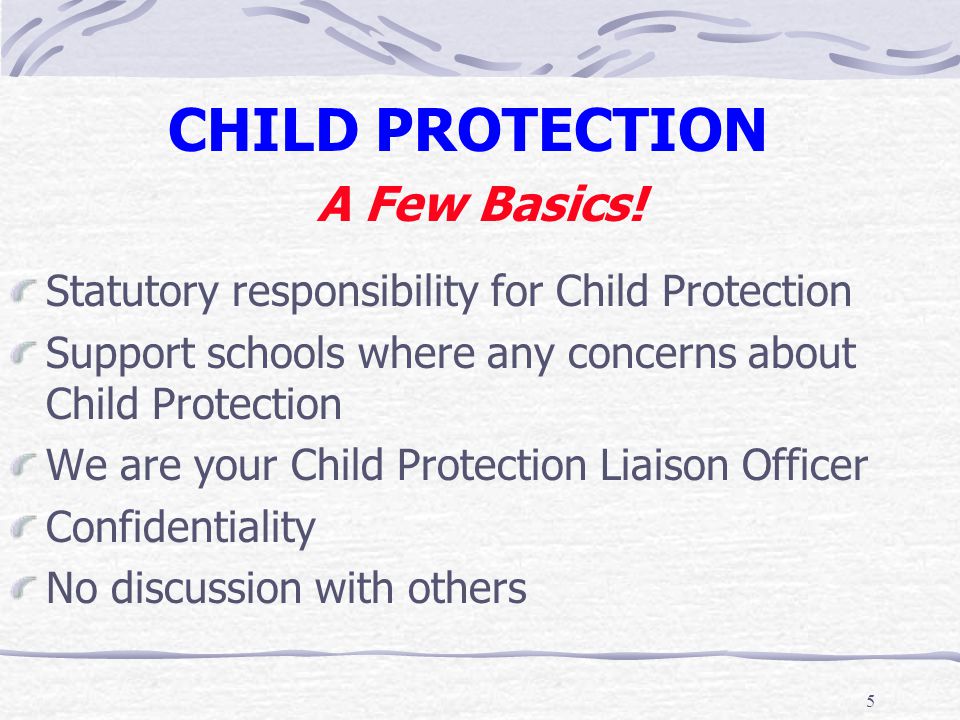 CHILD PROTECTION

A Few Basics!

Statutory responsibility for Child Protection

Support schools where any concerns about Child Protection

We are your Child Protection Liaison Officer

Confidentiality

No discussion with others

5